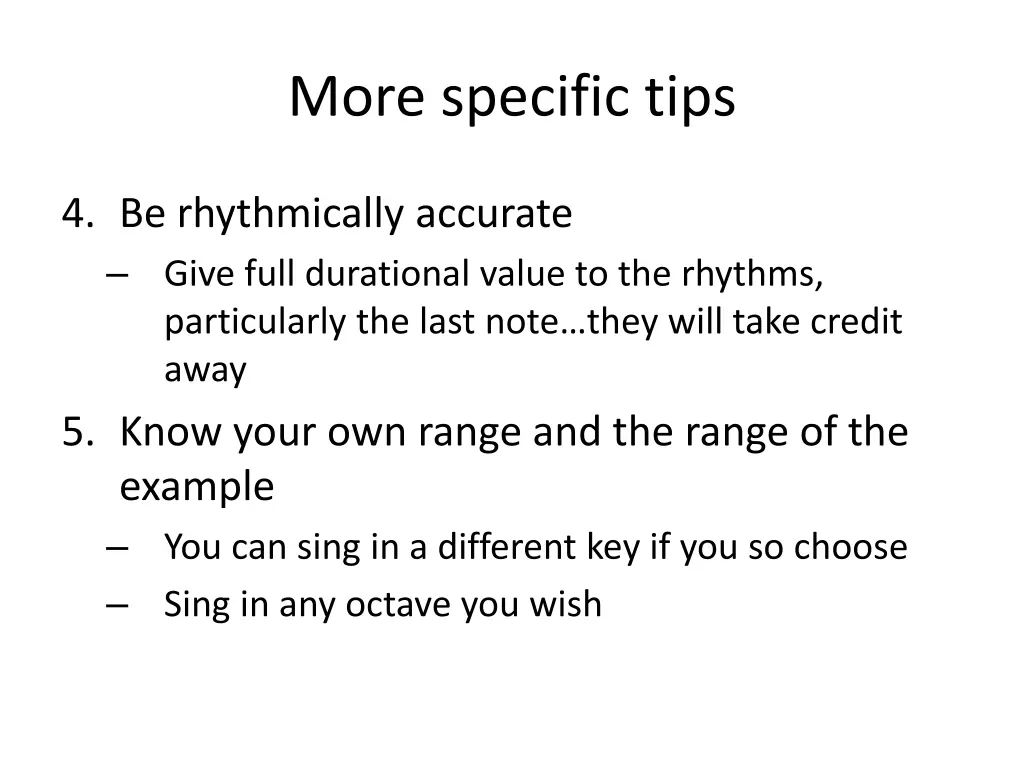 More specific tips

4. Be rhythmically accurate
– Give full durational value to the rhythms, particularly the last note…they will take credit away

5. Know your own range and the range of the example
– You can sing in a different key if you so choose
– Sing in any octave you wish